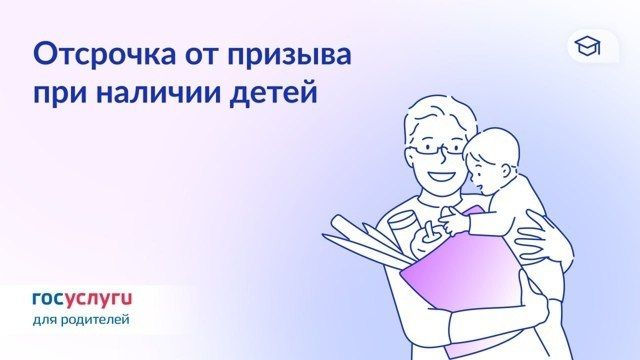 Отсрочка от призыва при наличии детей

госуслуги
для родителей